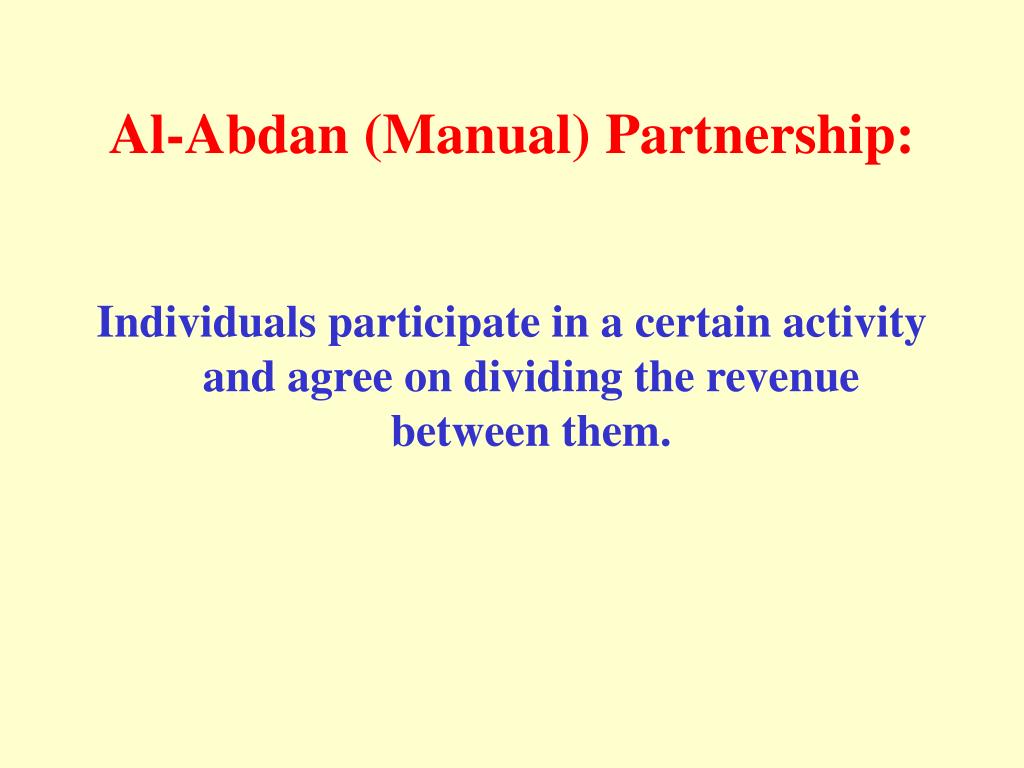 Al-Abdan (Manual) Partnership:

Individuals participate in a certain activity and agree on dividing the revenue between them.